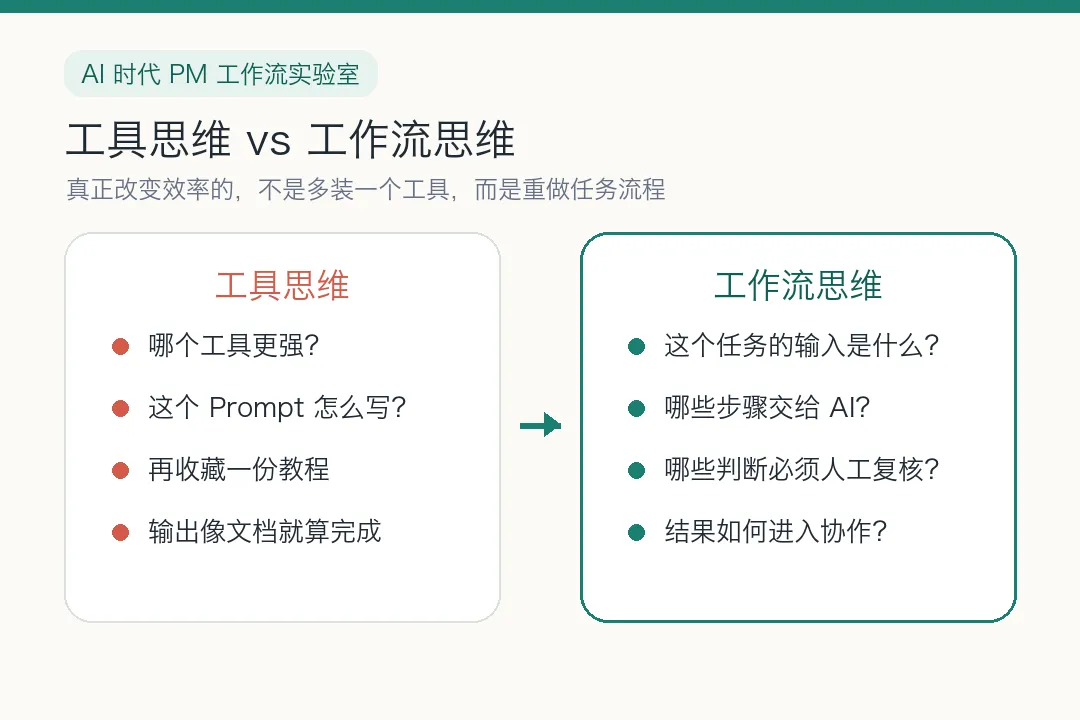 AI 时代 PM 工作流实验室

工具思维 vs 工作流思维

真正改变效率的，不是多装一个工具，而是重做任务流程

工具思维

哪个工具更强？

这个 Prompt 怎么写？

再收藏一份教程

输出像文档就算完成

工作流思维

这个任务的输入是什么？

哪些步骤交给 AI？

哪些判断必须人工复核？

结果如何进入协作？